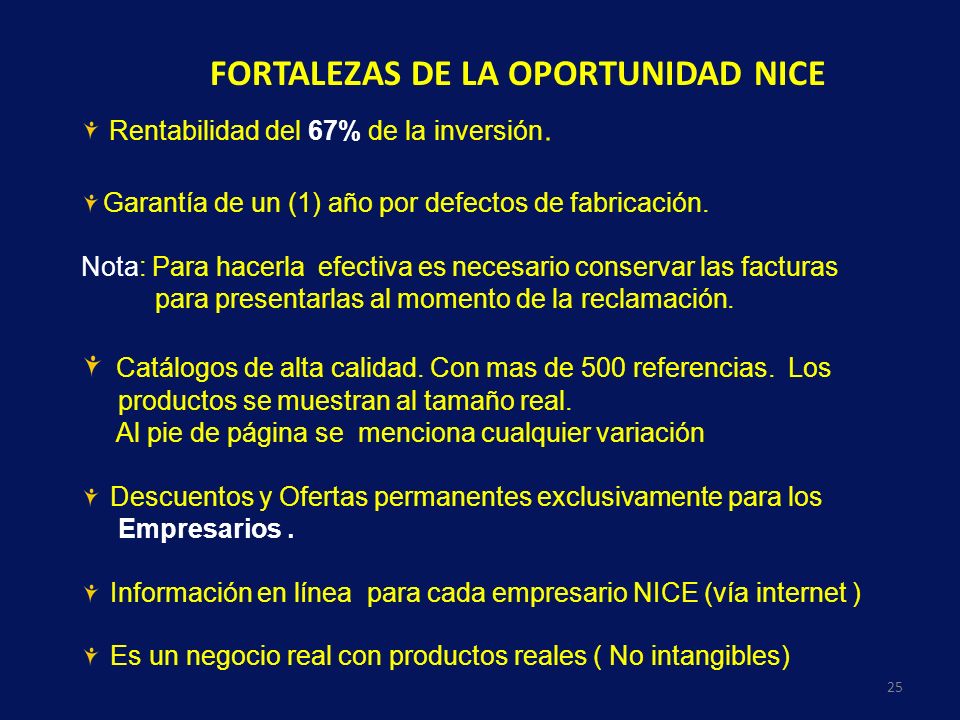 FORTALEZAS DE LA OPORTUNIDAD NICE

Rentabilidad del 67% de la inversión.

Garantía de un (1) año por defectos de fabricación.

Nota: Para hacerla efectiva es necesario conservar las facturas para presentarlas al momento de la reclamación.

Catálogos de alta calidad. Con mas de 500 referencias. Los productos se muestran al tamaño real.
Al pie de página se menciona cualquier variación

Descuentos y Ofertas permanentes exclusivamente para los Empresarios .

Información en línea para cada empresario NICE (vía internet )

Es un negocio real con productos reales ( No intangibles)

25